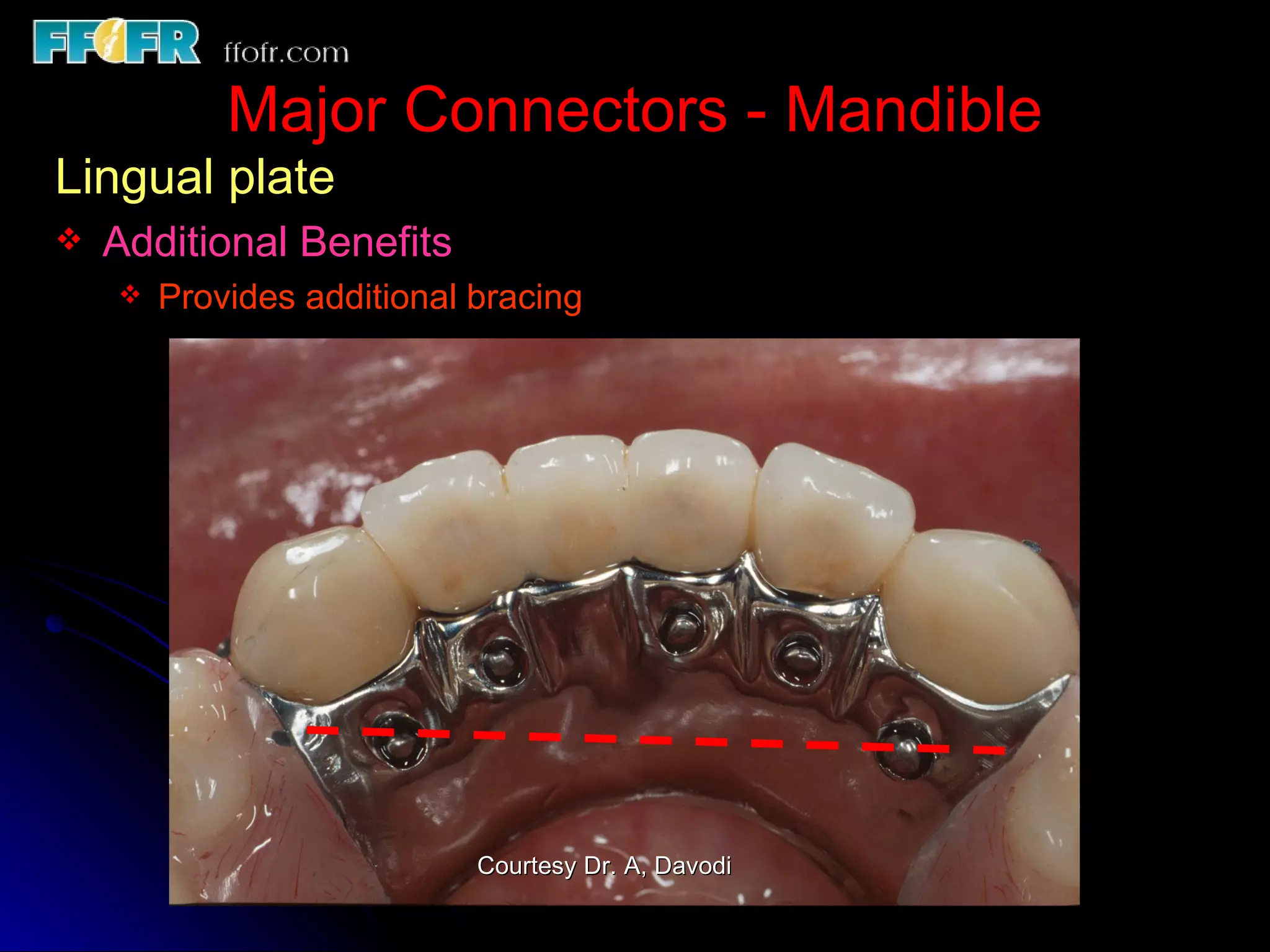 FFOFR ffofr.com

Major Connectors - Mandible

Lingual plate

❖ Additional Benefits

❖ Provides additional bracing

Courtesy Dr. A, Davodi